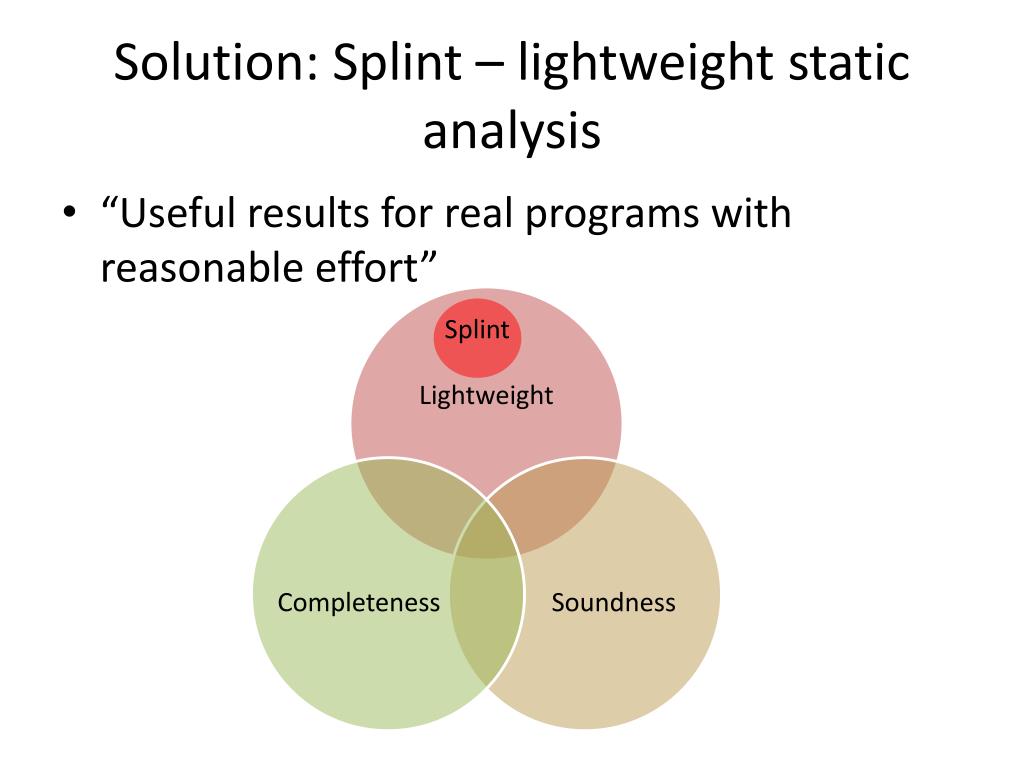 Solution: Splint – lightweight static analysis

• “Useful results for real programs with reasonable effort”

Splint

Lightweight

Completeness

Soundness